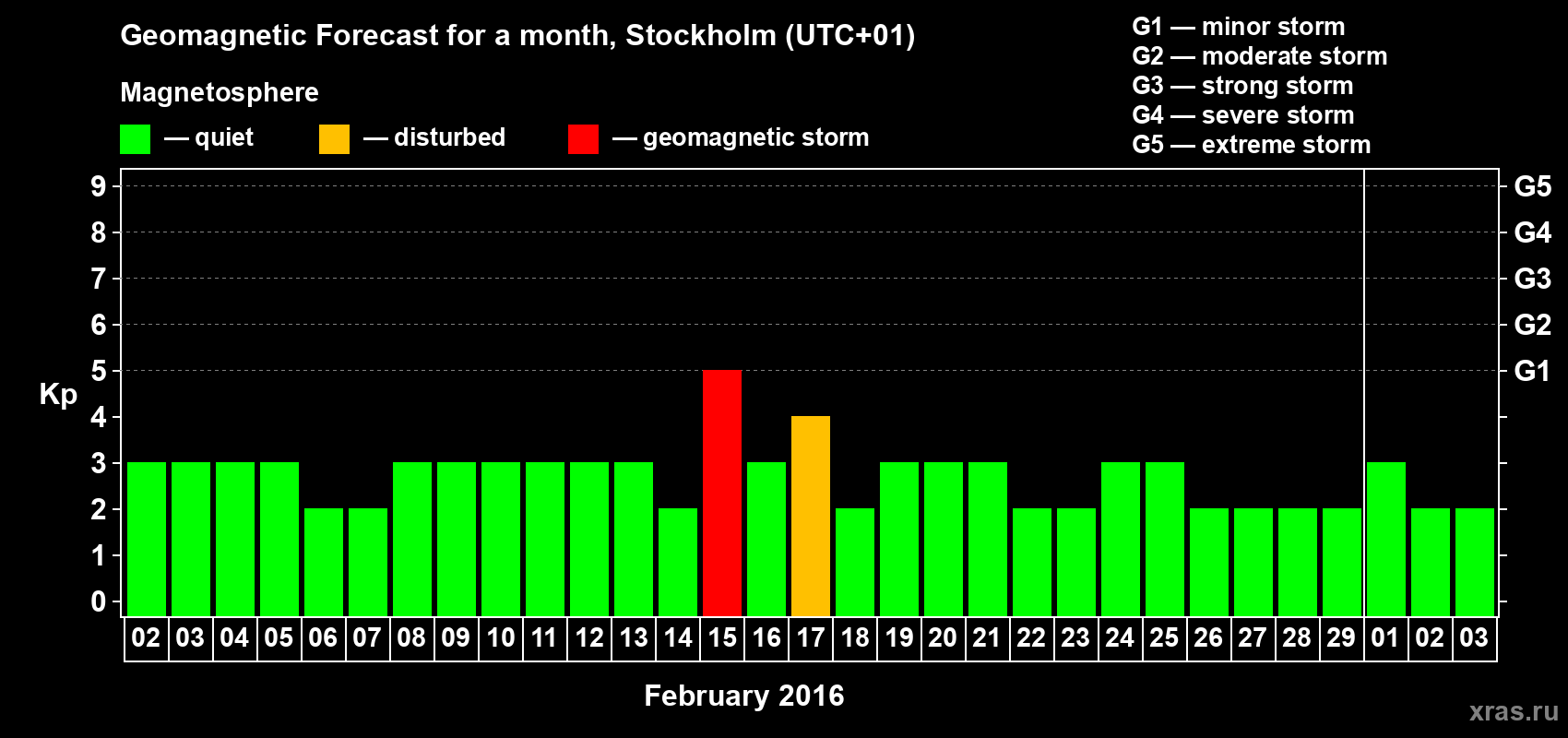 Geomagnetic Forecast for a month, Stockholm (UTC+01)

Magnetosphere

— quiet — disturbed — geomagnetic storm

G1 — minor storm
G2 — moderate storm
G3 — strong storm
G4 — severe storm
G5 — extreme storm

Kp

9
8
7
6
5
4
3
2
1
0

G5
G4
G3
G2
G1

02 03 04 05 06 07 08 09 10 11 12 13 14 15 16 17 18 19 20 21 22 23 24 25 26 27 28 29 01 02 03

February 2016

xras.ru